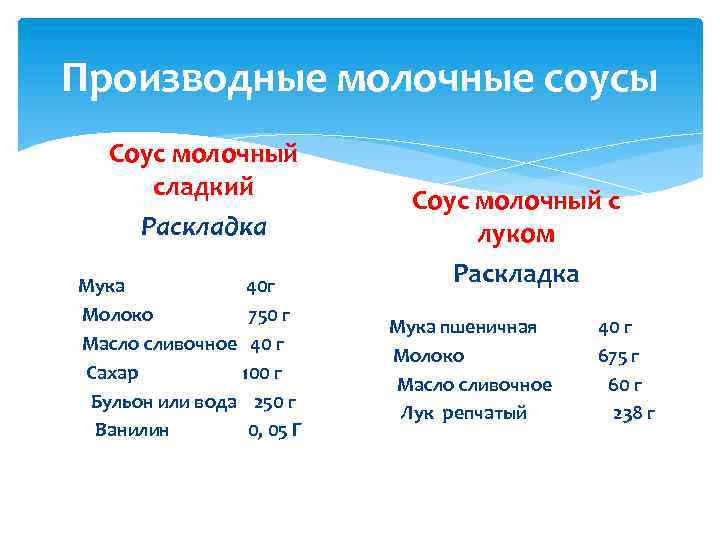 Производные молочные соусы

Соус молочный сладкий

Раскладка

Мука 40г
Молоко 750 г
Масло сливочное 40 г
Сахар 100 г
Бульон или вода 250 г
Ванилин 0, 05 Г

Соус молочный с луком

Раскладка

Мука пшеничная 40 г
Молоко 675 г
Масло сливочное 60 г
Лук репчатый 238 г